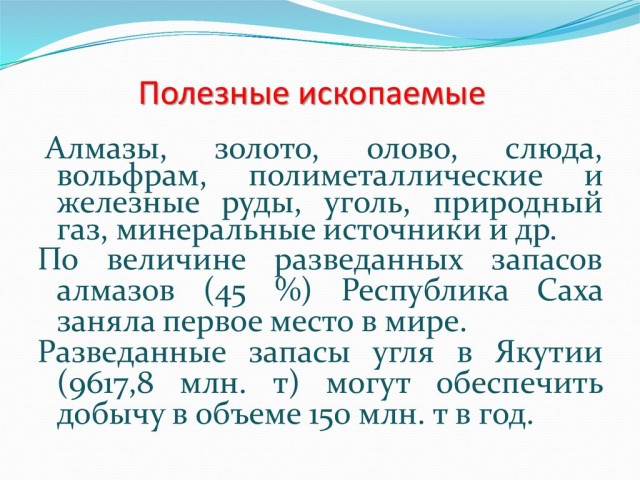 Полезные ископаемые

Алмазы, золото, олово, слюда, вольфрам, полиметаллические и железные руды, уголь, природный газ, минеральные источники и др.

По величине разведанных запасов алмазов (45 %) Республика Саха заняла первое место в мире.

Разведанные запасы угля в Якутии (9617,8 млн. т) могут обеспечить добычу в объеме 150 млн. т в год.